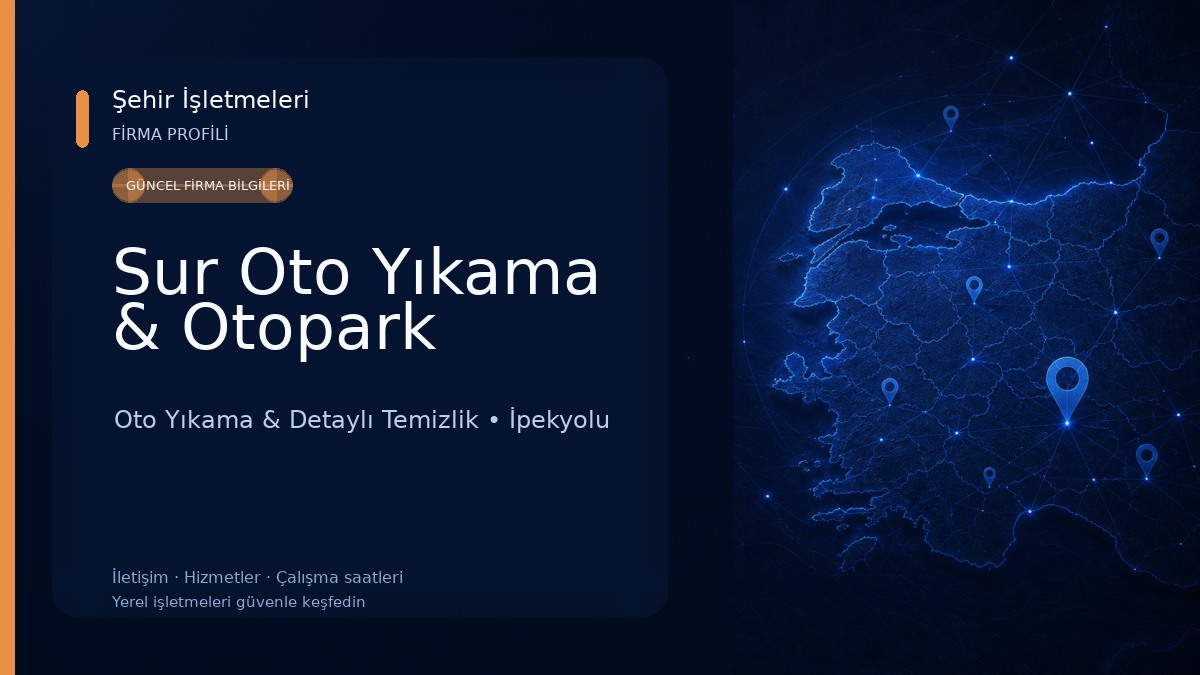 Şehir İşletmeleri
FİRMA PROFİLİ

GÜNCEL FİRMA BİLGİLERİ

Sur Oto Yıkama & Otopark

Oto Yıkama & Detaylı Temizlik • İpekyolu

İletişim · Hizmetler · Çalışma saatleri
Yerel işletmeleri güvenle keşfedin